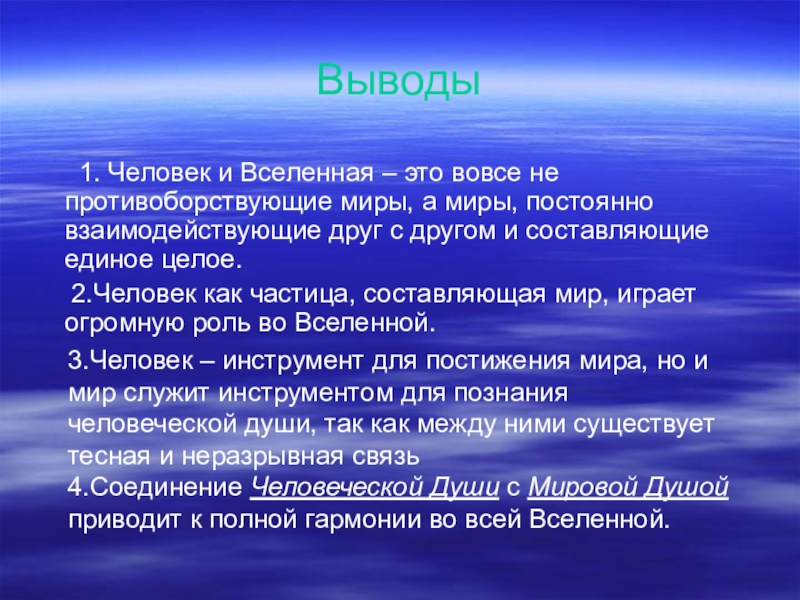 Выводы

1. Человек и Вселенная – это вовсе не противоборствующие миры, а миры, постоянно взаимодействующие друг с другом и составляющие единое целое.

2.Человек как частица, составляющая мир, играет огромную роль во Вселенной.

3.Человек – инструмент для постижения мира, но и мир служит инструментом для познания человеческой души, так как между ними существует тесная и неразрывная связь

4.Соединение Человеческой Души с Мировой Душой приводит к полной гармонии во всей Вселенной.